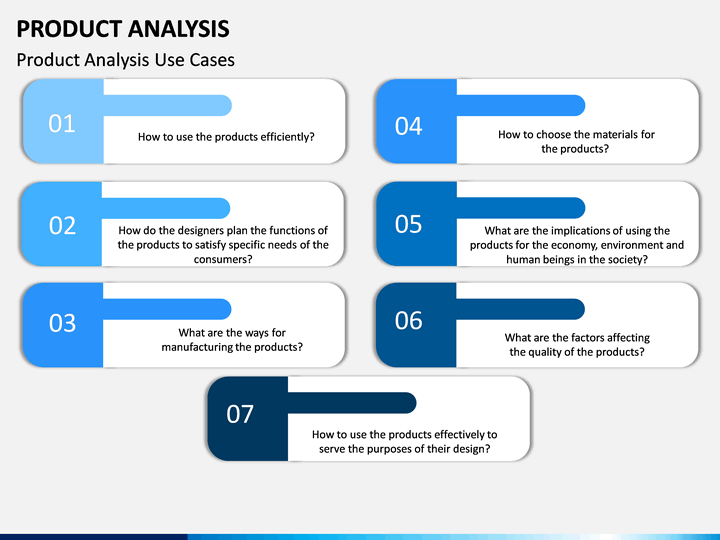 PRODUCT ANALYSIS

Product Analysis Use Cases

01

How to use the products efficiently?

02

How do the designers plan the functions of the products to satisfy specific needs of the consumers?

03

What are the ways for manufacturing the products?

04

How to choose the materials for the products?

05

What are the implications of using the products for the economy, environment and human beings in the society?

06

What are the factors affecting the quality of the products?

07

How to use the products effectively to serve the purposes of their design?